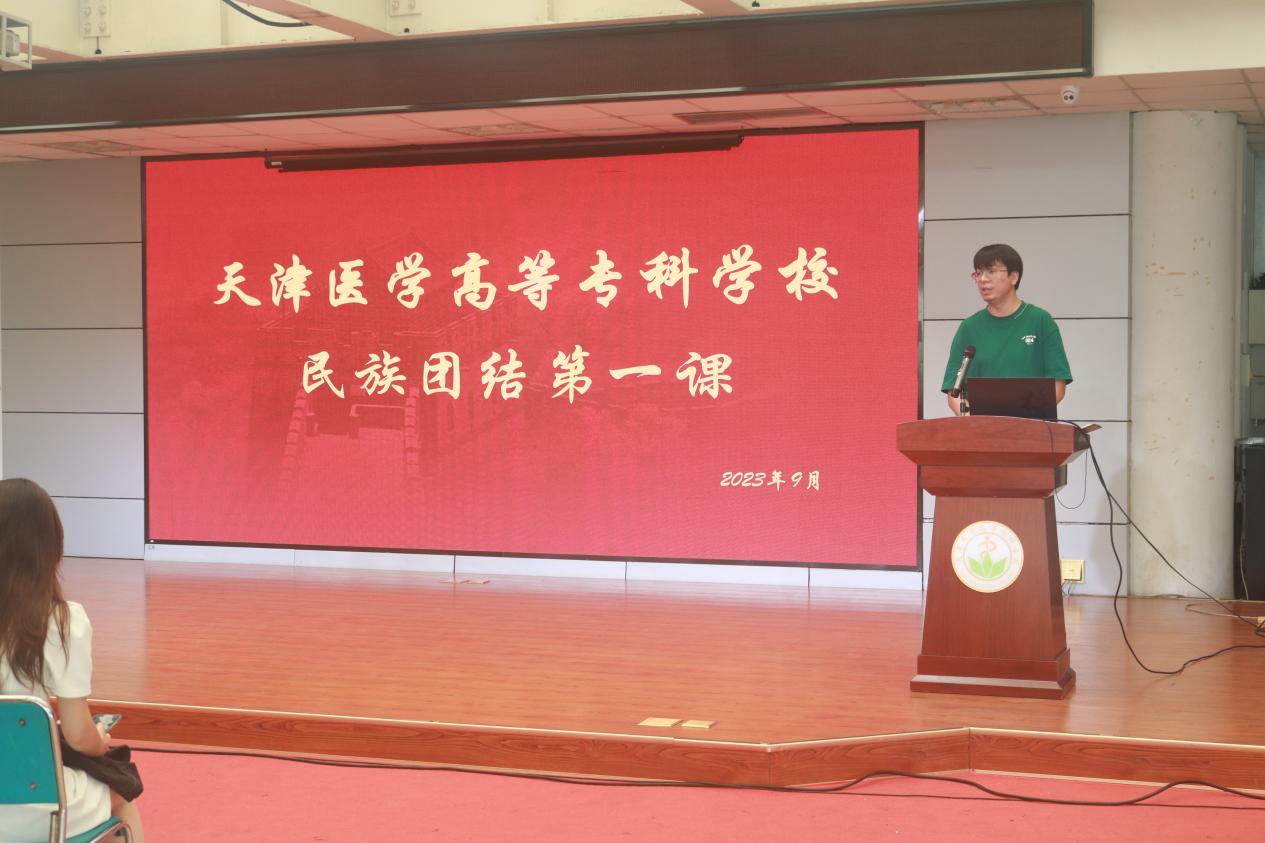 天津医学高等专科学校

民族团结第一课

2023年9月